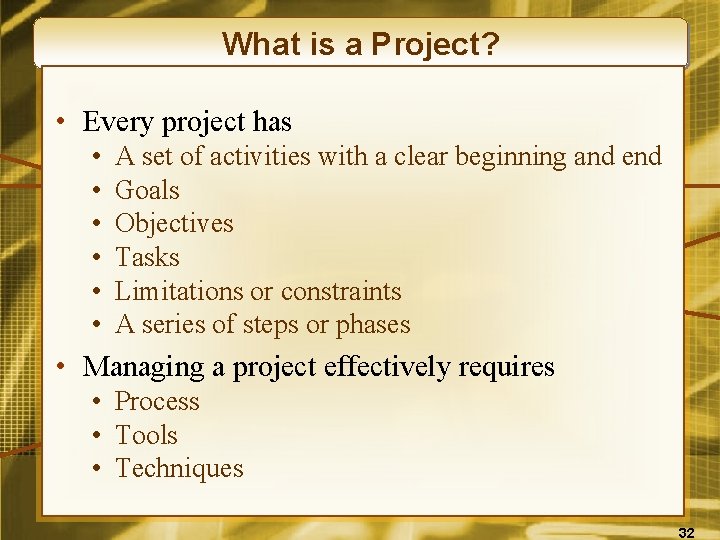 What is a Project?

• Every project has
  • A set of activities with a clear beginning and end
  • Goals
  • Objectives
  • Tasks
  • Limitations or constraints
  • A series of steps or phases
• Managing a project effectively requires
  • Process
  • Tools
  • Techniques

32